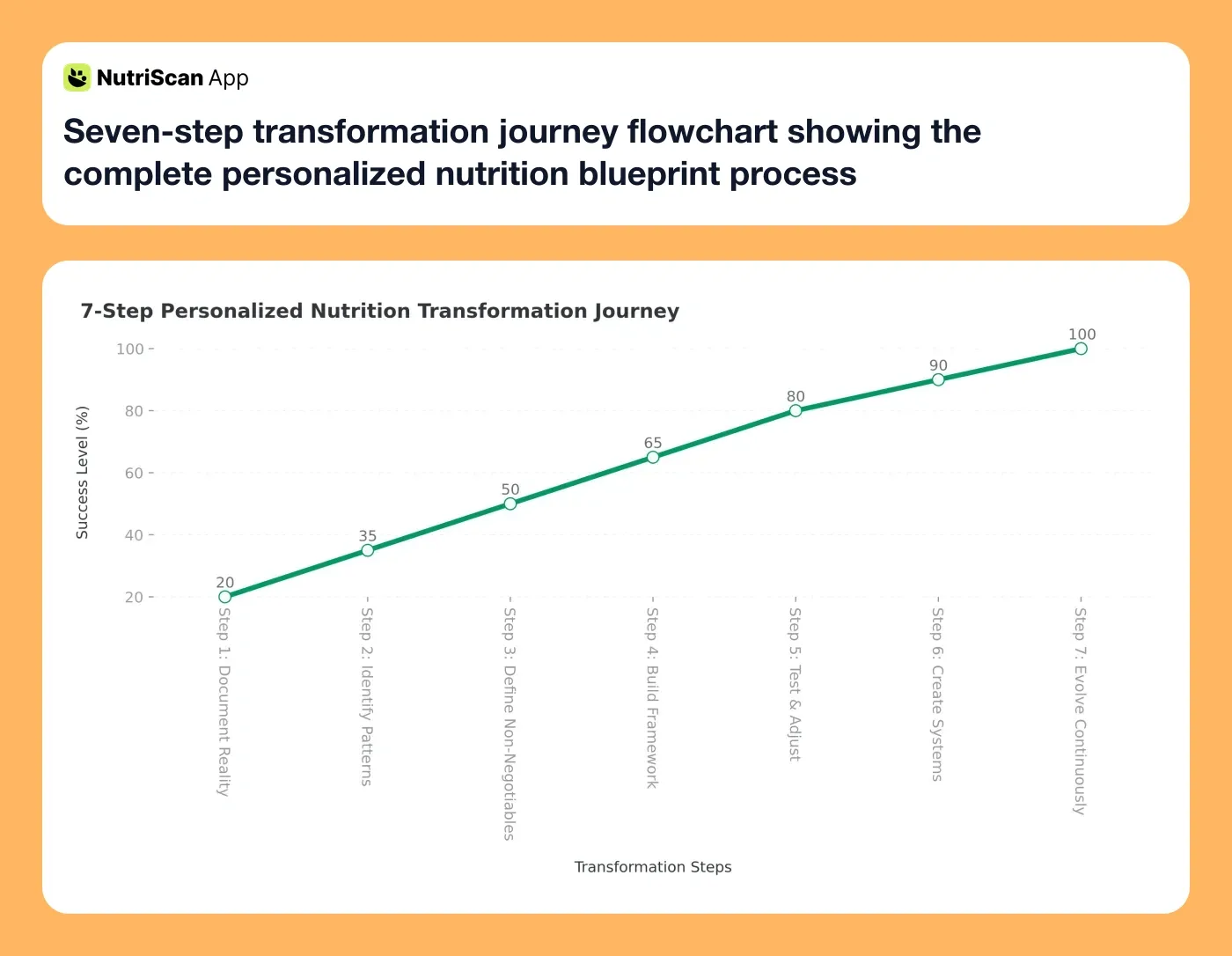 NutriScan App

Seven-step transformation journey flowchart showing the complete personalized nutrition blueprint process

7-Step Personalized Nutrition Transformation Journey

Success Level (%)

100
80
60
40
20

20
35
50
65
80
90
100

Step 1: Document Reality
Step 2: Identify Patterns
Step 3: Define Non-Negotiables
Step 4: Build Framework
Step 5: Test & Adjust
Step 6: Create Systems
Step 7: Evolve Continuously

Transformation Steps